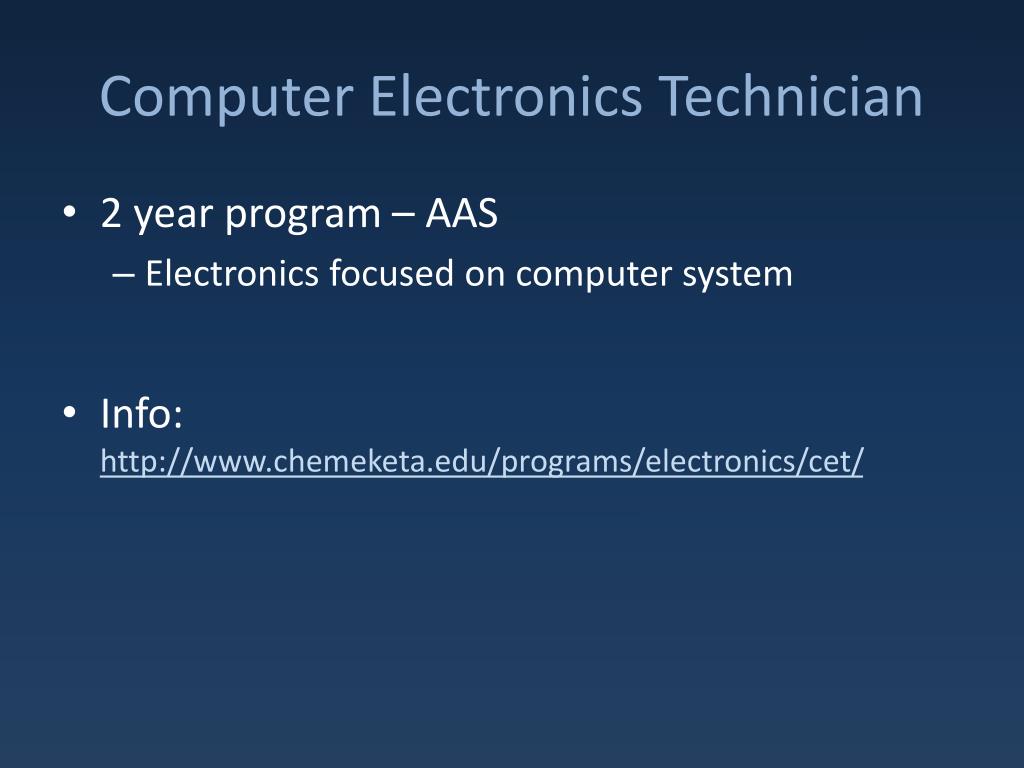 Computer Electronics Technician

• 2 year program – AAS
– Electronics focused on computer system

• Info: http://www.chemeketa.edu/programs/electronics/cet/